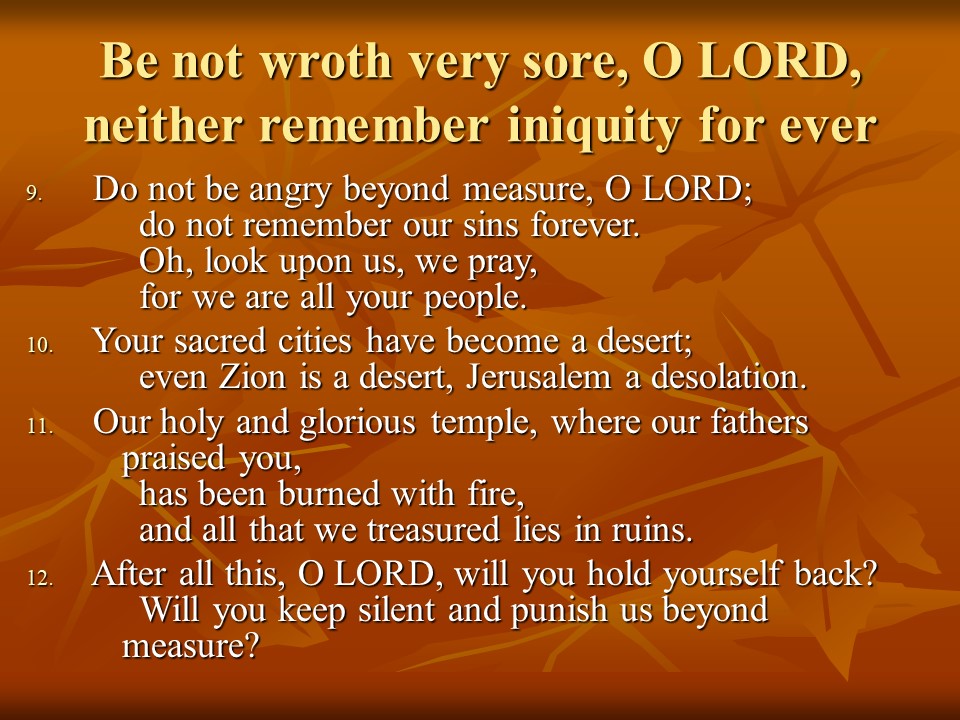 Be not wroth very sore, O LORD, neither remember iniquity for ever

9. Do not be angry beyond measure, O LORD;
do not remember our sins forever.
Oh, look upon us, we pray,
for we are all your people.

10. Your sacred cities have become a desert;
even Zion is a desert, Jerusalem a desolation.

11. Our holy and glorious temple, where our fathers praised you,
has been burned with fire,
and all that we treasured lies in ruins.

12. After all this, O LORD, will you hold yourself back?
Will you keep silent and punish us beyond measure?